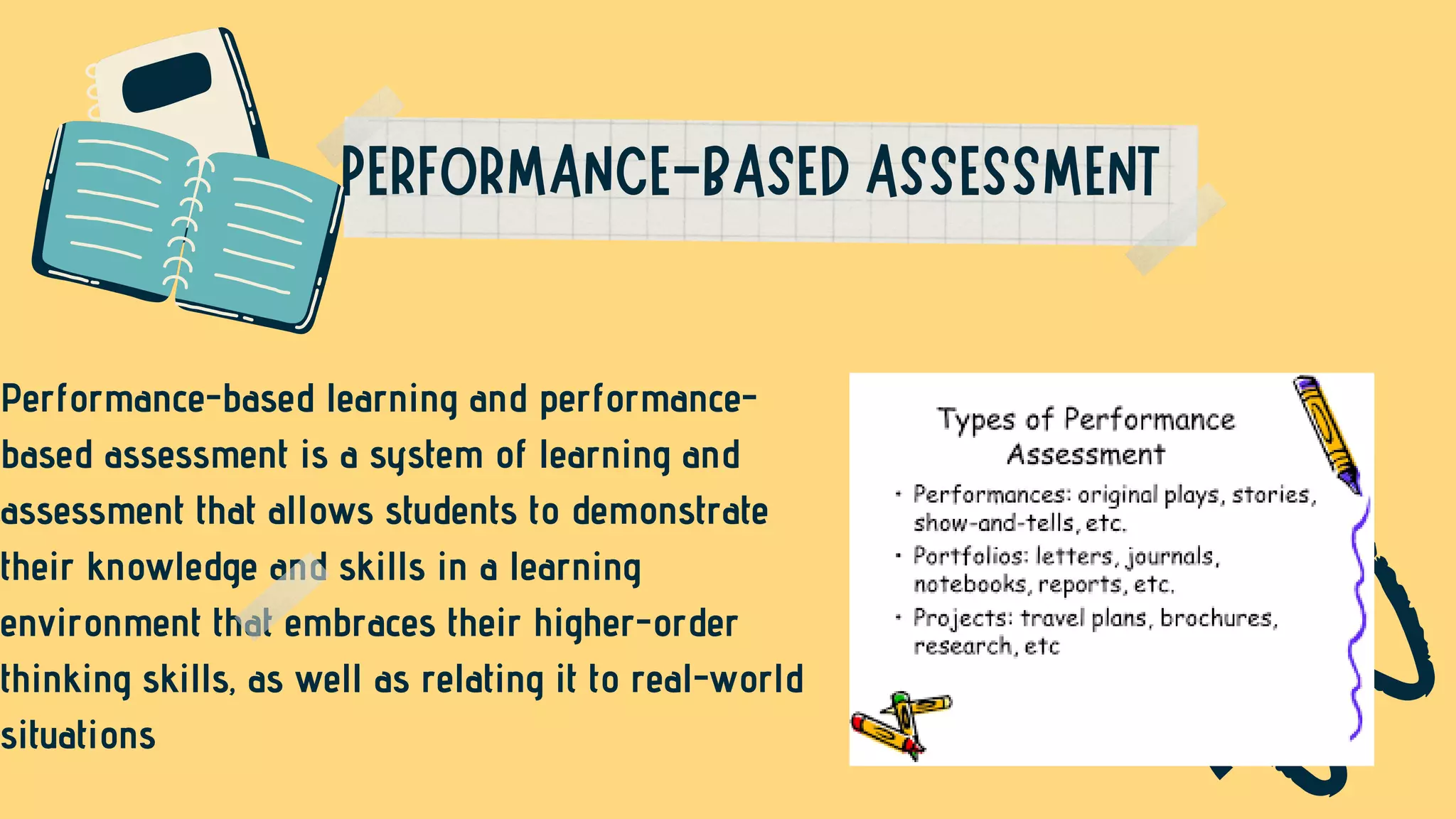 PERFORMANCE-BASED ASSESSMENT

Performance-based learning and performance-based assessment is a system of learning and assessment that allows students to demonstrate their knowledge and skills in a learning environment that embraces their higher-order thinking skills, as well as relating it to real-world situations

Types of Performance Assessment

• Performances: original plays, stories, show-and-tells, etc.
• Portfolios: letters, journals, notebooks, reports, etc.
• Projects: travel plans, brochures, research, etc